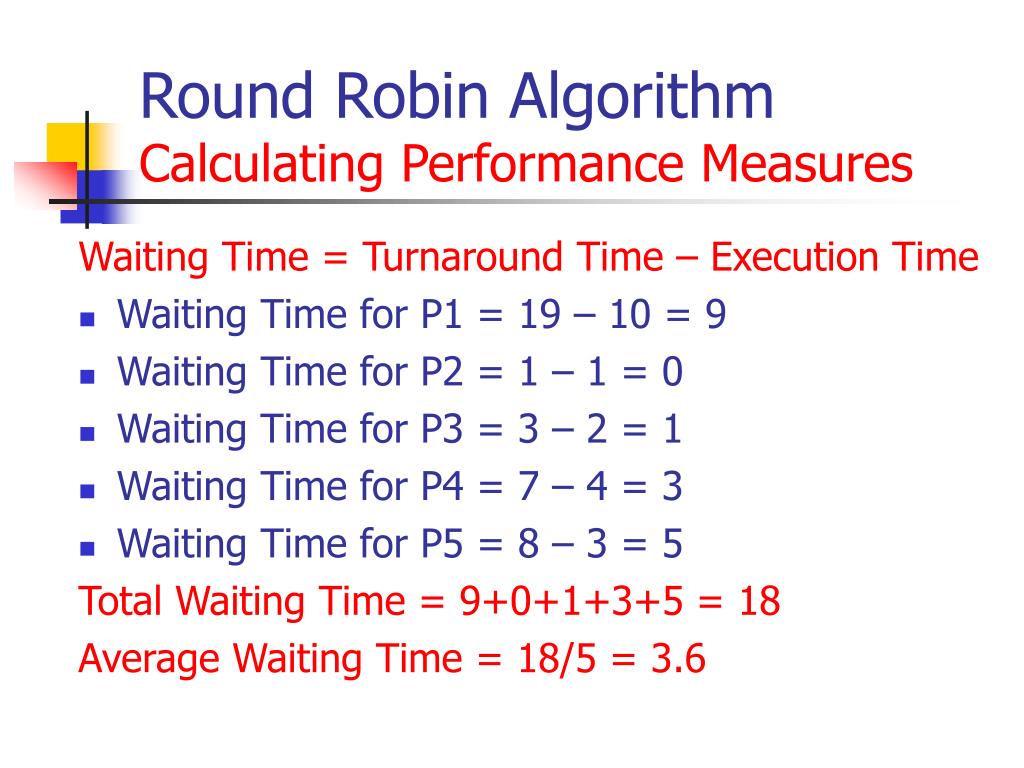 Round Robin Algorithm
Calculating Performance Measures

Waiting Time = Turnaround Time – Execution Time

- Waiting Time for P1 = 19 – 10 = 9
- Waiting Time for P2 = 1 – 1 = 0
- Waiting Time for P3 = 3 – 2 = 1
- Waiting Time for P4 = 7 – 4 = 3
- Waiting Time for P5 = 8 – 3 = 5

Total Waiting Time = 9+0+1+3+5 = 18

Average Waiting Time = 18/5 = 3.6